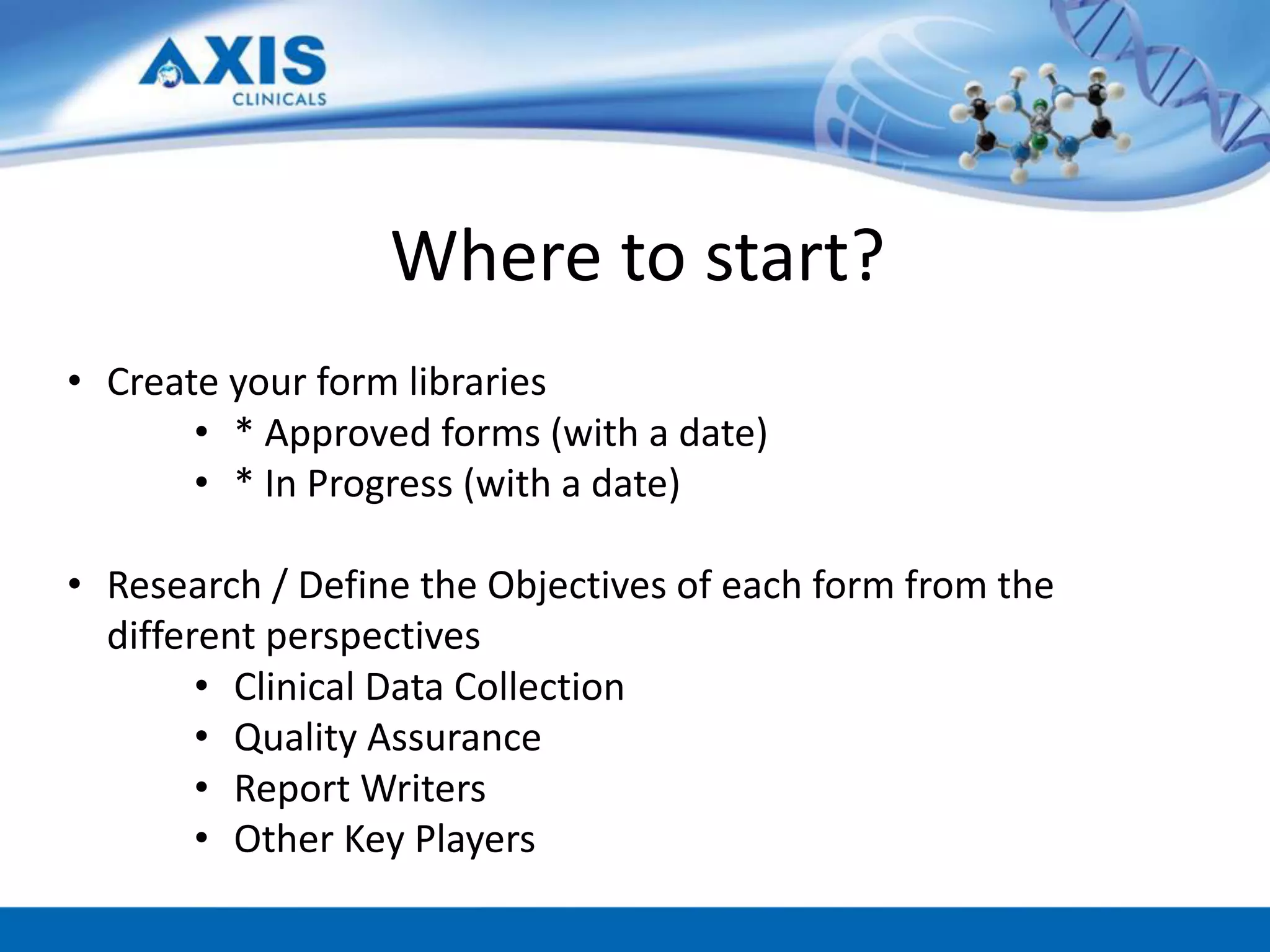 AXIS
CLINICALS

Where to start?

• Create your form libraries
 • * Approved forms (with a date)
 • * In Progress (with a date)

• Research / Define the Objectives of each form from the different perspectives
 • Clinical Data Collection
 • Quality Assurance
 • Report Writers
 • Other Key Players